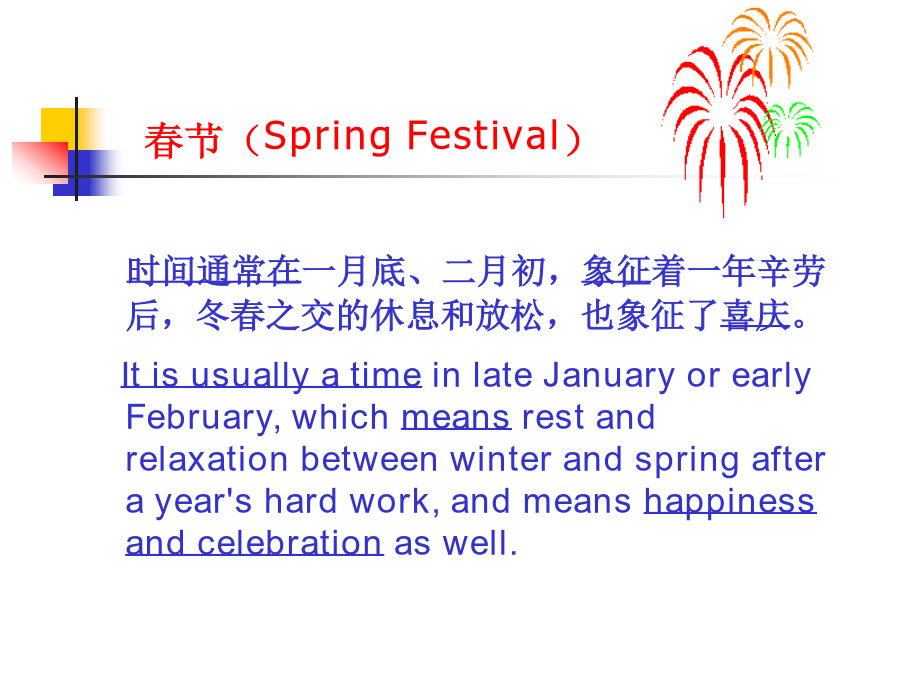 春节（Spring Festival）

时间通常在一月底、二月初，象征着一年辛劳后，冬春之交的休息和放松，也象征了喜庆。

It is usually a time in late January or early February, which means rest and relaxation between winter and spring after a year's hard work, and means happiness and celebration as well.